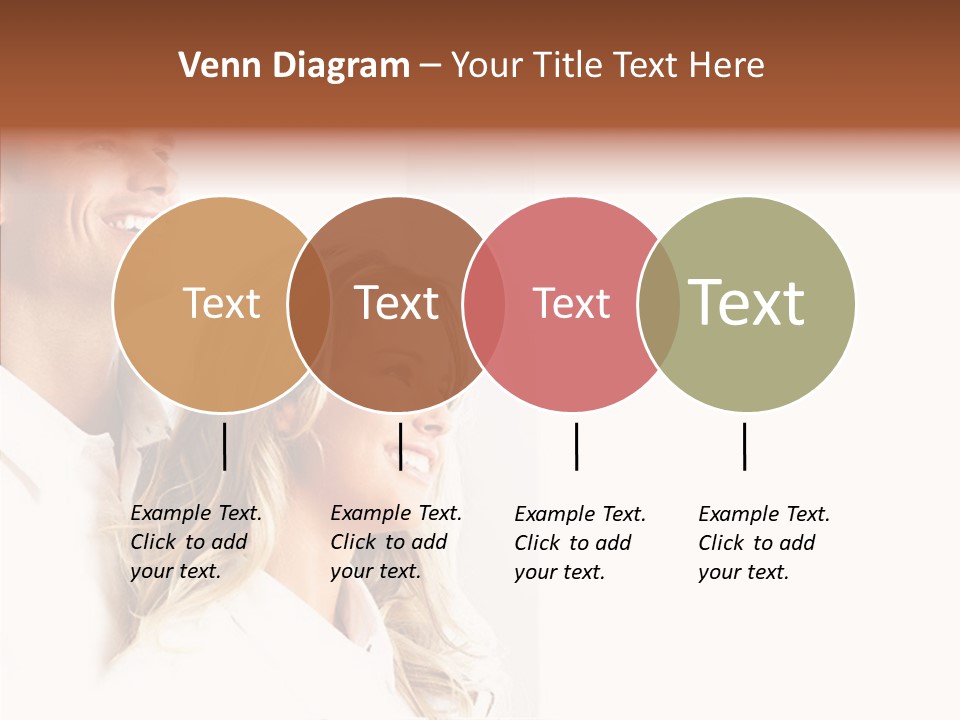 Venn Diagram – Your Title Text Here

Text

Text

Text

Text

Example Text. Click to add your text.

Example Text. Click to add your text.

Example Text. Click to add your text.

Example Text. Click to add your text.